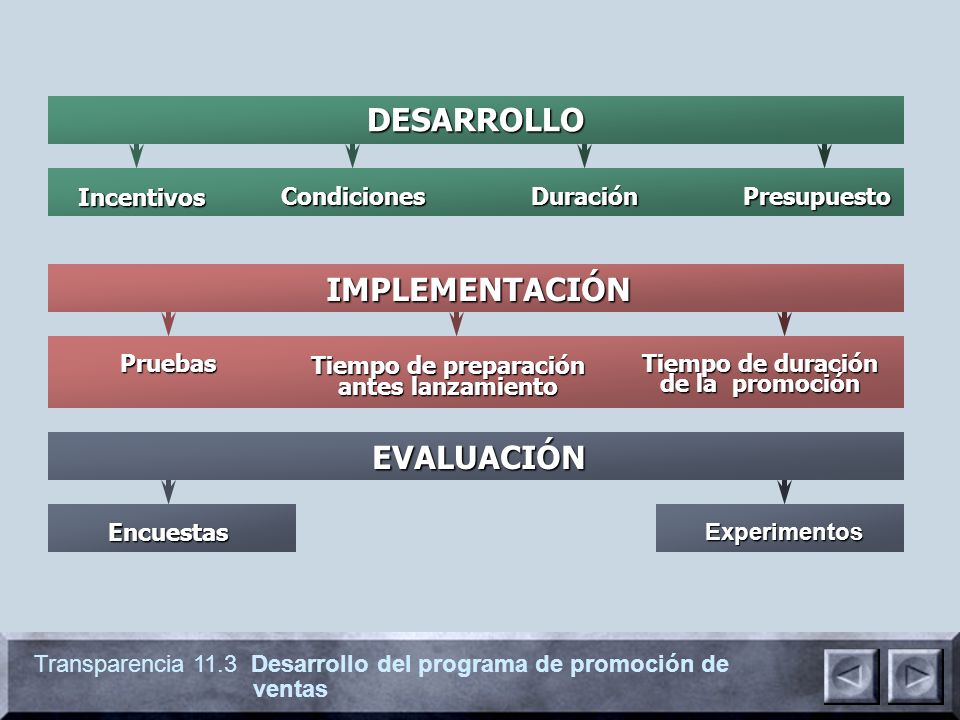 DESARROLLO

Incentivos Condiciones Duración Presupuesto

IMPLEMENTACIÓN

Pruebas

Tiempo de preparación antes lanzamiento

Tiempo de duración de la promoción

EVALUACIÓN

Encuestas

Experimentos

Transparencia 11.3 Desarrollo del programa de promoción de ventas